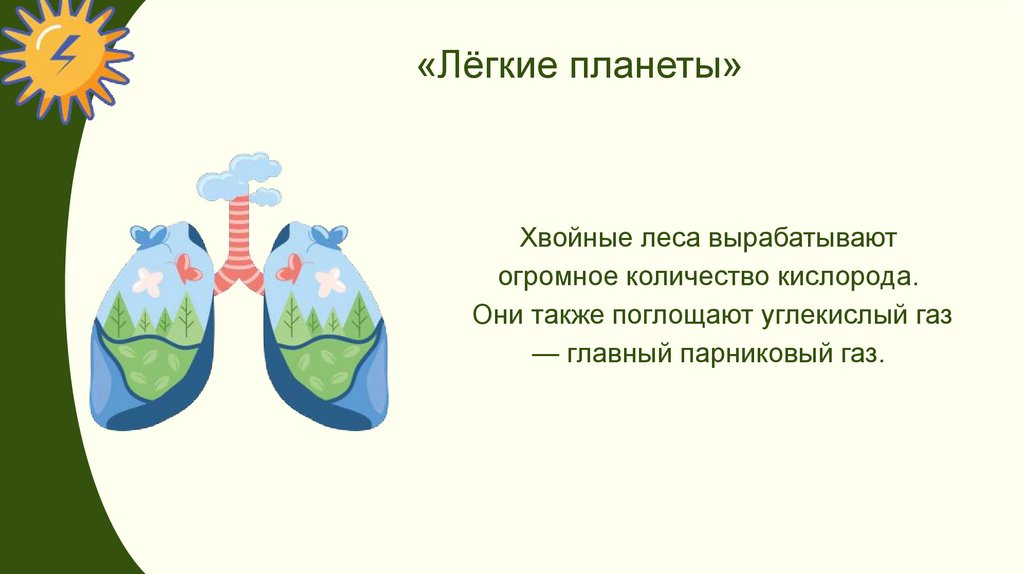 «Лёгкие планеты»

Хвойные леса вырабатывают огромное количество кислорода. Они также поглощают углекислый газ — главный парниковый газ.